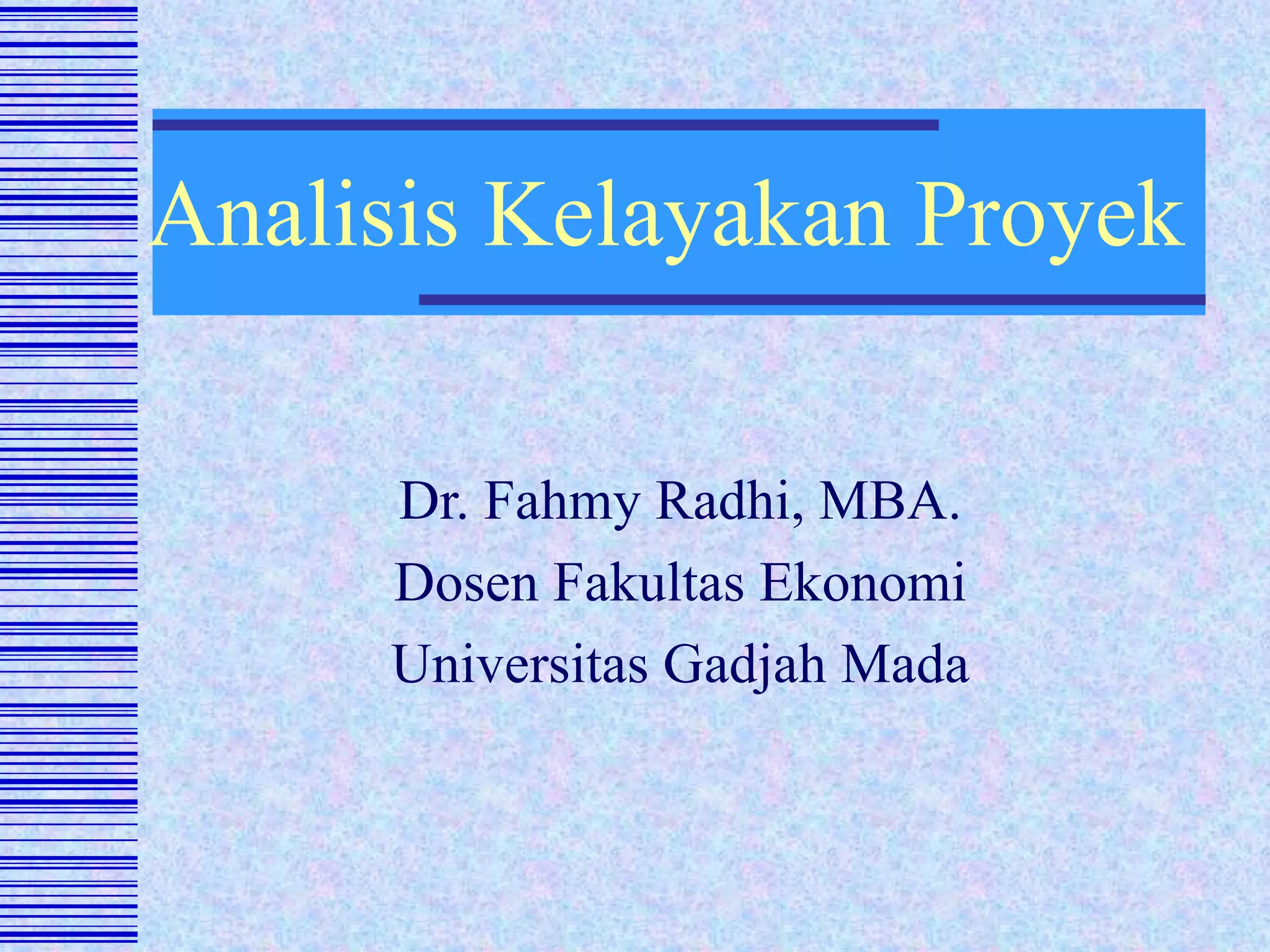 Analisis Kelayakan Proyek

Dr. Fahmy Radhi, MBA.
Dosen Fakultas Ekonomi
Universitas Gadjah Mada